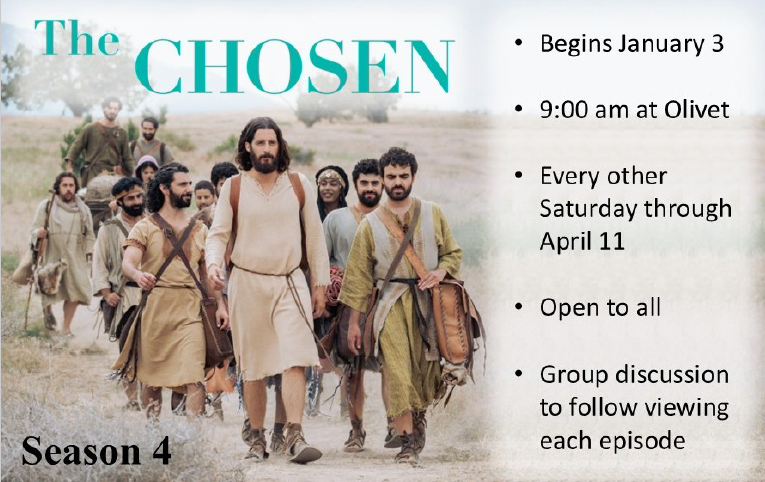 The CHOSEN

Season 4

• Begins January 3

• 9:00 am at Olivet

• Every other Saturday through April 11

• Open to all

• Group discussion to follow viewing each episode